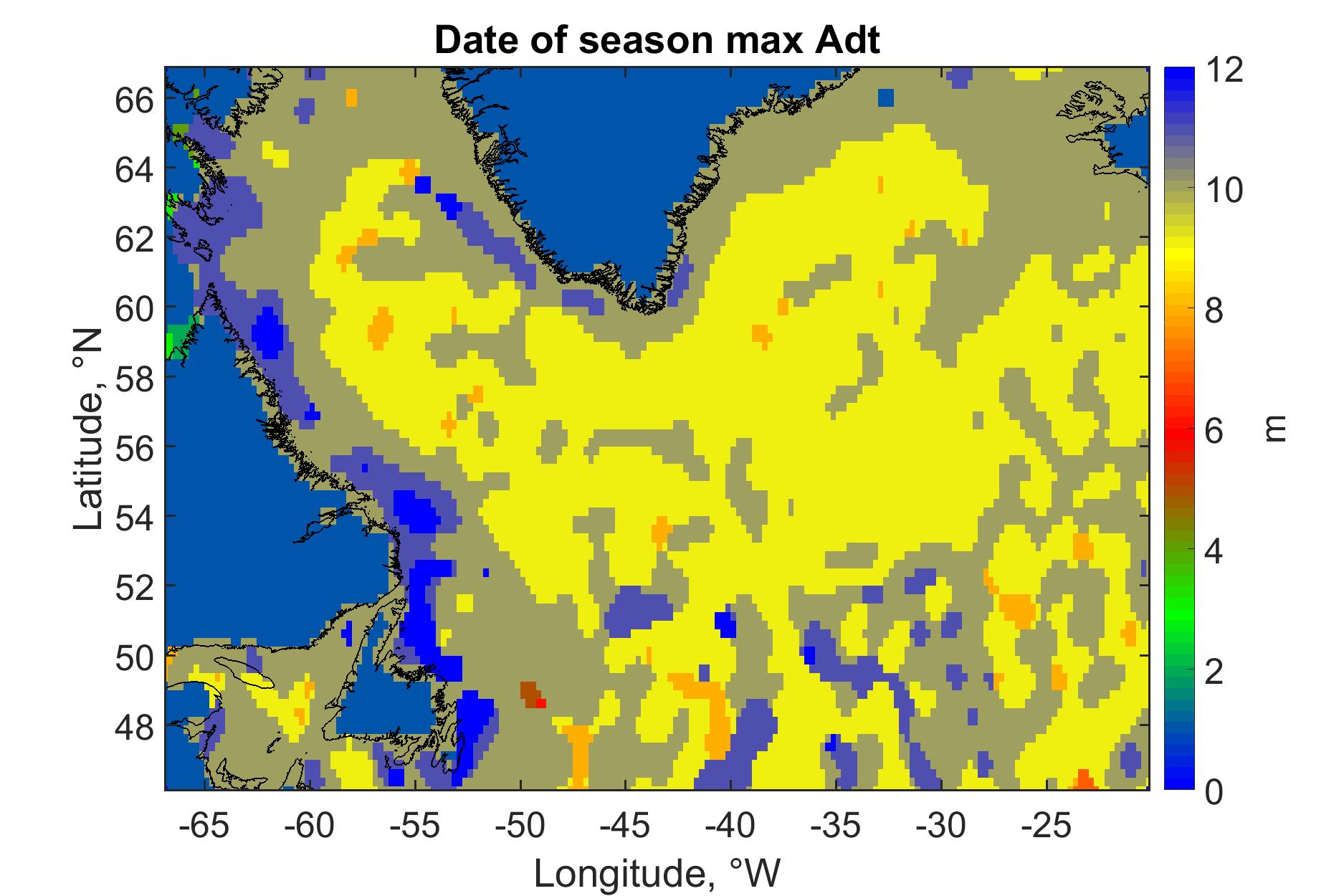 Date of season max Adt

Latitude, °N

66
64
62
60
58
56
54
52
50
48

-65 -60 -55 -50 -45 -40 -35 -30 -25

Longitude, °W

12
10
8
6
4
2
0

m